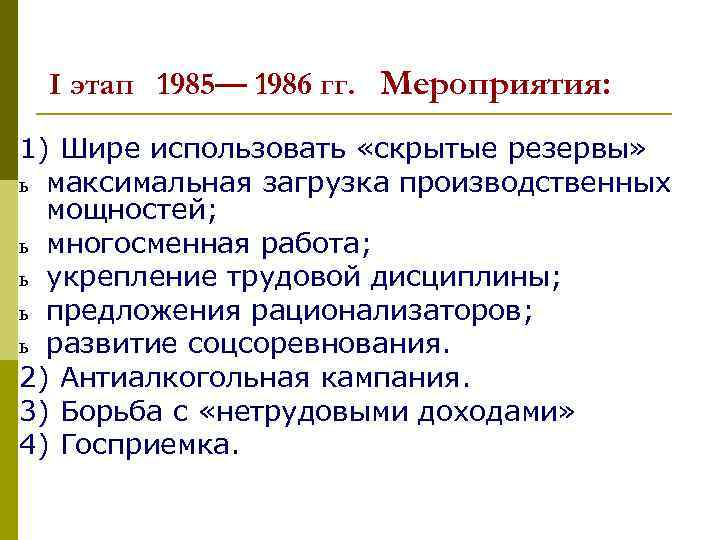 I этап 1985— 1986 гг. Мероприятия:

1) Шире использовать «скрытые резервы»
ь максимальная загрузка производственных мощностей;
ь многосменная работа;
ь укрепление трудовой дисциплины;
ь предложения рационализаторов;
ь развитие соцсоревнования.
2) Антиалкогольная кампания.
3) Борьба с «нетрудовыми доходами»
4) Госприемка.